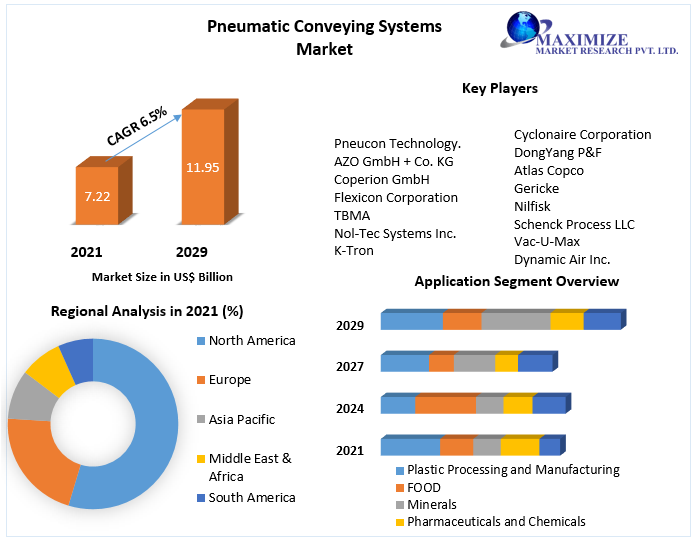 Pneumatic Conveying Systems Market

MAXIMIZE
MARKET RESEARCH PVT. LTD.

CAGR 6.5%

7.22

11.95

2021

2029

Market Size in US$ Billion

Key Players

Pneucon Technology.
AZO GmbH + Co. KG
Coperion GmbH
Flexicon Corporation
TBMA
Nol-Tec Systems Inc.
K-Tron

Cyclonaire Corporation
DongYang P&F
Atlas Copco
Gericke
Nilfisk
Schenck Process LLC
Vac-U-Max
Dynamic Air Inc.

Regional Analysis in 2021 (%)

North America
Europe
Asia Pacific
Middle East & Africa
South America

Application Segment Overview

2029
2027
2024
2021

Plastic Processing and Manufacturing
FOOD
Minerals
Pharmaceuticals and Chemicals